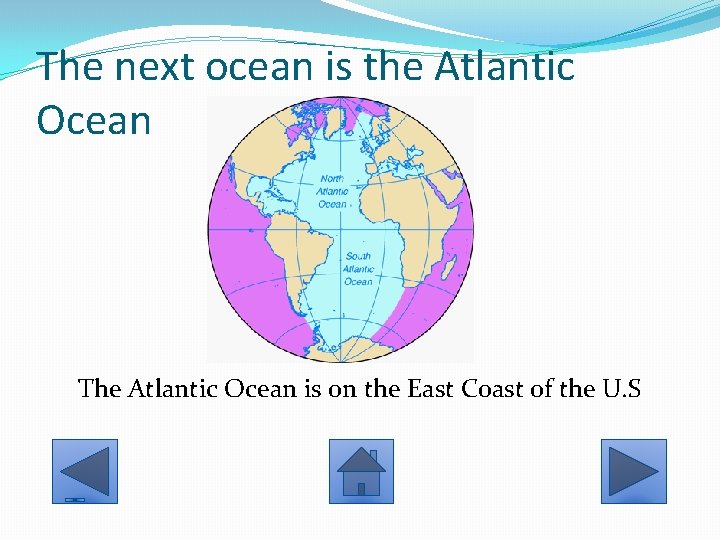 The next ocean is the Atlantic Ocean

North Atlantic Ocean

South Atlantic Ocean

The Atlantic Ocean is on the East Coast of the U.S